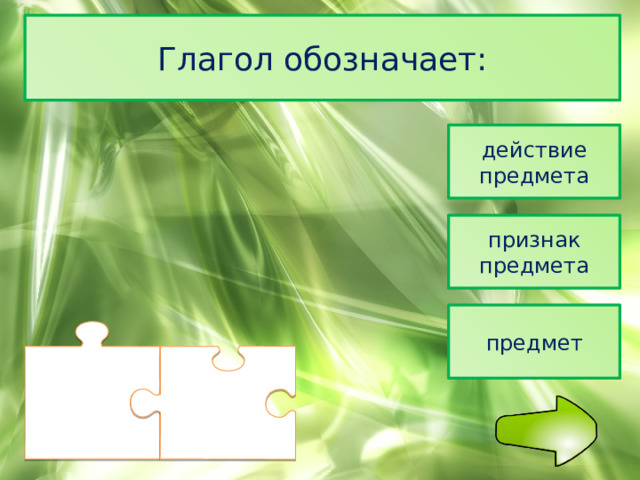 Глагол обозначает:

действие предмета

признак предмета

предмет